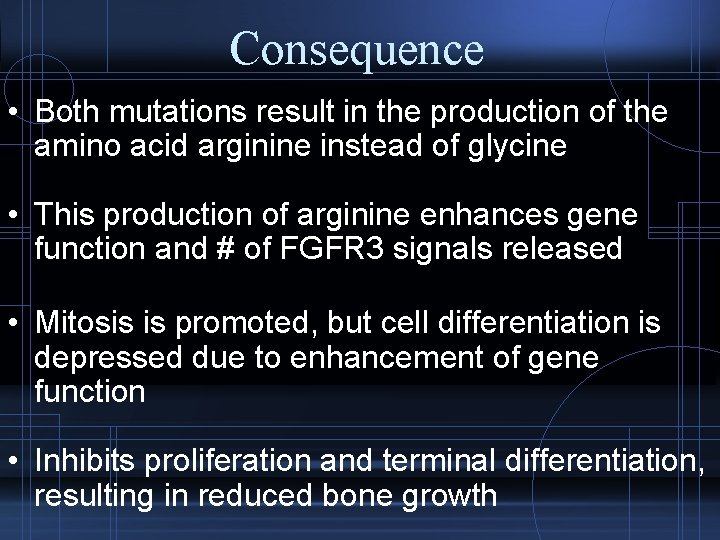 Consequence

• Both mutations result in the production of the amino acid arginine instead of glycine

• This production of arginine enhances gene function and # of FGFR3 signals released

• Mitosis is promoted, but cell differentiation is depressed due to enhancement of gene function

• Inhibits proliferation and terminal differentiation, resulting in reduced bone growth